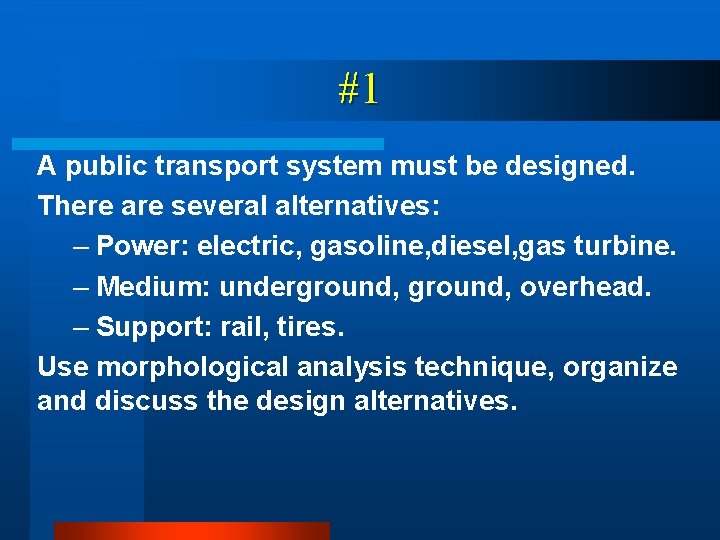 #1

A public transport system must be designed.

There are several alternatives:

– Power: electric, gasoline,diesel,gas turbine.

– Medium: underground, ground, overhead.

– Support: rail, tires.

Use morphological analysis technique, organize and discuss the design alternatives.